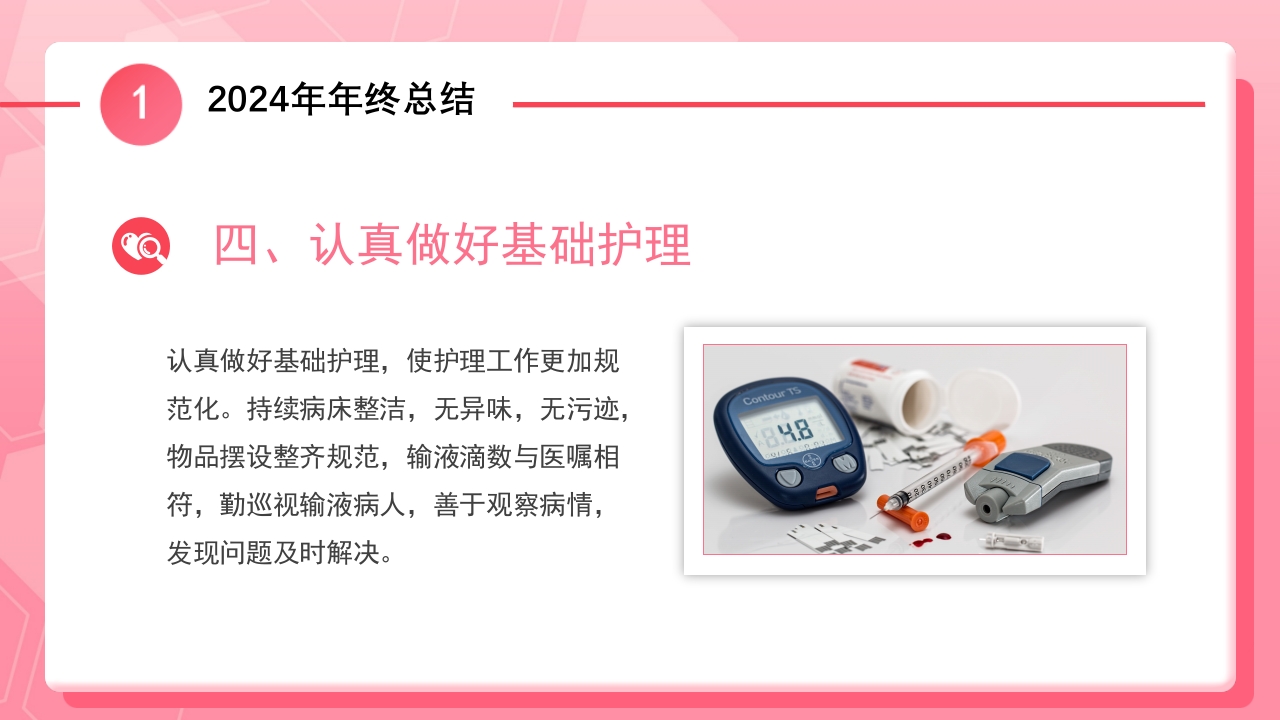 1

2024年年终总结

四、认真做好基础护理

认真做好基础护理，使护理工作更加规范化。持续病床整洁，无异味，无污迹，物品摆设整齐规范，输液滴数与医嘱相符，勤巡视输液病人，善于观察病情，发现问题及时解决。

Contour TS

4.8